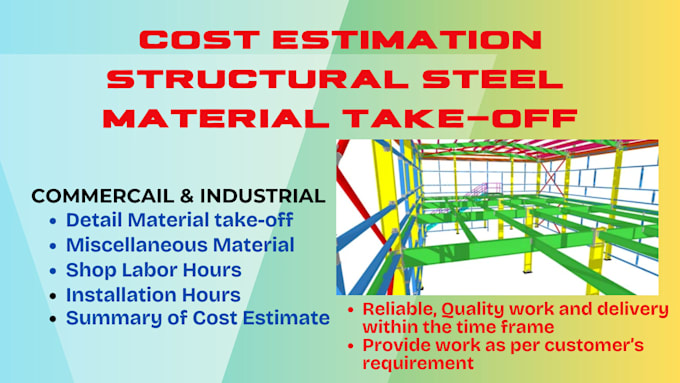 COST ESTIMATION
STRUCTURAL STEEL
MATERIAL TAKE-OFF

COMMERCAIL & INDUSTRIAL
• Detail Material take-off
• Miscellaneous Material
• Shop Labor Hours
• Installation Hours
• Summary of Cost Estimate

• Reliable, Quality work and delivery within the time frame
• Provide work as per customer's requirement